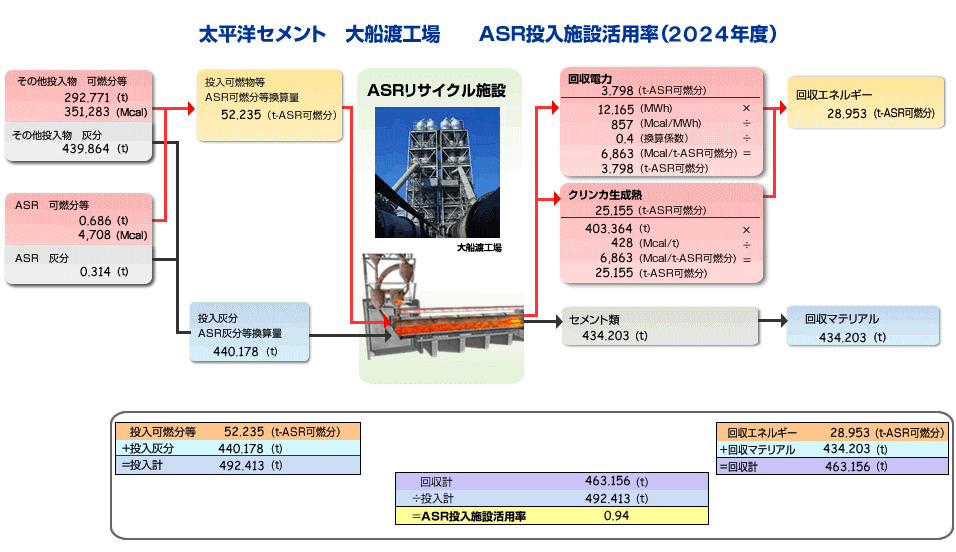 太平洋セメント　大船渡工場　　ASR投入施設活用率（2024年度）

その他投入物　可燃分等
292,771 (t)
351,283 (Mcal)

その他投入物　灰分
439.864 (t)

ASR　可燃分等
0.686 (t)
4,708 (Mcal)

ASR　灰分
0.314 (t)

投入可燃物等
ASR可燃分等換算量
52.235 (t-ASR可燃分)

投入灰分
ASR灰分等換算量
440.178 (t)

ASRリサイクル施設

大船渡工場

回収電力
3.798 (t-ASR可燃分)
12.165 (MWh) ×
857 (Mcal/MWh) ÷
0.4 (換算係数) ÷
6,863 (Mcal/t-ASR可燃分) =
3.798 (t-ASR可燃分)

クリンカ生成熱
25.155 (t-ASR可燃分)
403.364 (t) ×
428 (Mcal/t) ÷
6,863 (Mcal/t-ASR可燃分) =
25.155 (t-ASR可燃分)

回収エネルギー
28.953 (t-ASR可燃分)

セメント類
434.203 (t)

回収マテリアル
434.203 (t)

| 投入可燃分等 | 52.235 (t-ASR可燃分) |
|---|---|
| +投入灰分 | 440.178 (t) |
| =投入計 | 492.413 (t) |

| 回収計 | 463.156 (t) |
|---|---|
| ÷投入計 | 492.413 (t) |
| =ASR投入施設活用率 | 0.94 |

| 回収エネルギー | 28.953 (t-ASR可燃分) |
|---|---|
| +回収マテリアル | 434.203 (t) |
| =回収計 | 463.156 (t) |